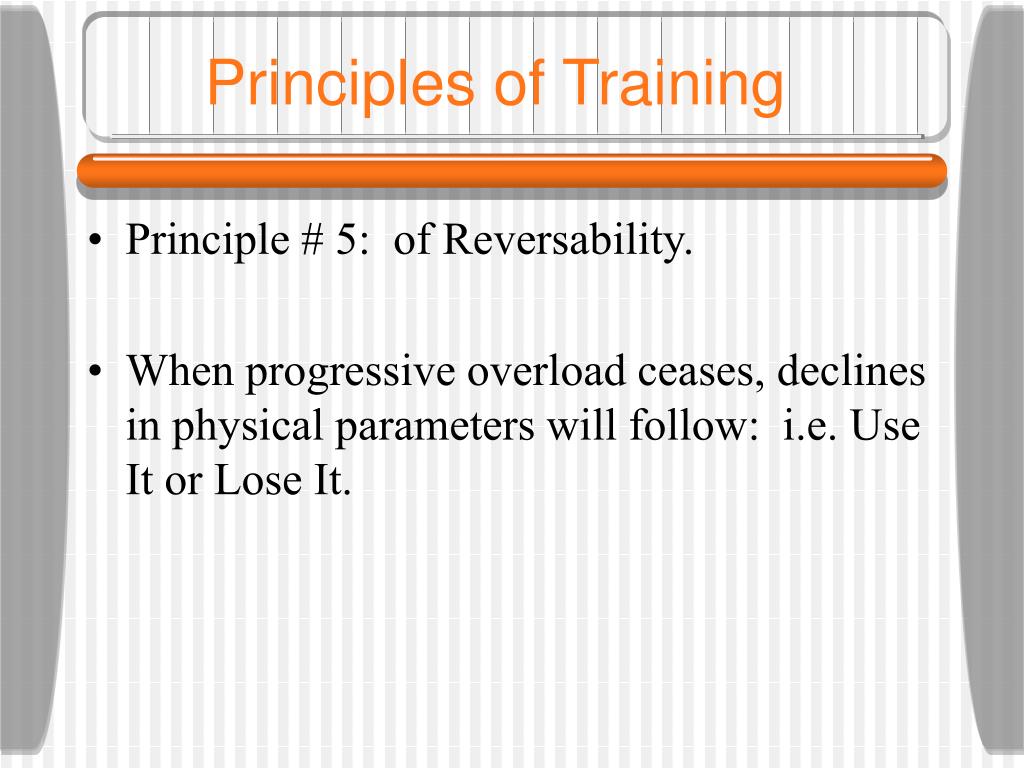 Principles of Training

• Principle # 5: of Reversability.

• When progressive overload ceases, declines in physical parameters will follow: i.e. Use It or Lose It.